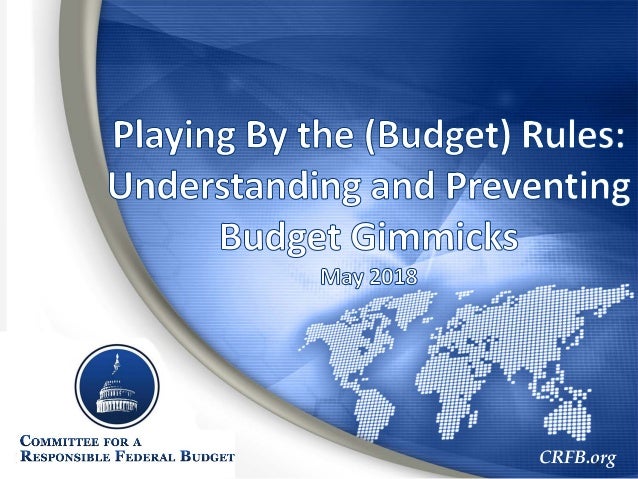 Playing By the (Budget) Rules: Understanding and Preventing Budget Gimmicks

May 2018

COMMITTEE FOR A RESPONSIBLE FEDERAL BUDGET

CRFB.org